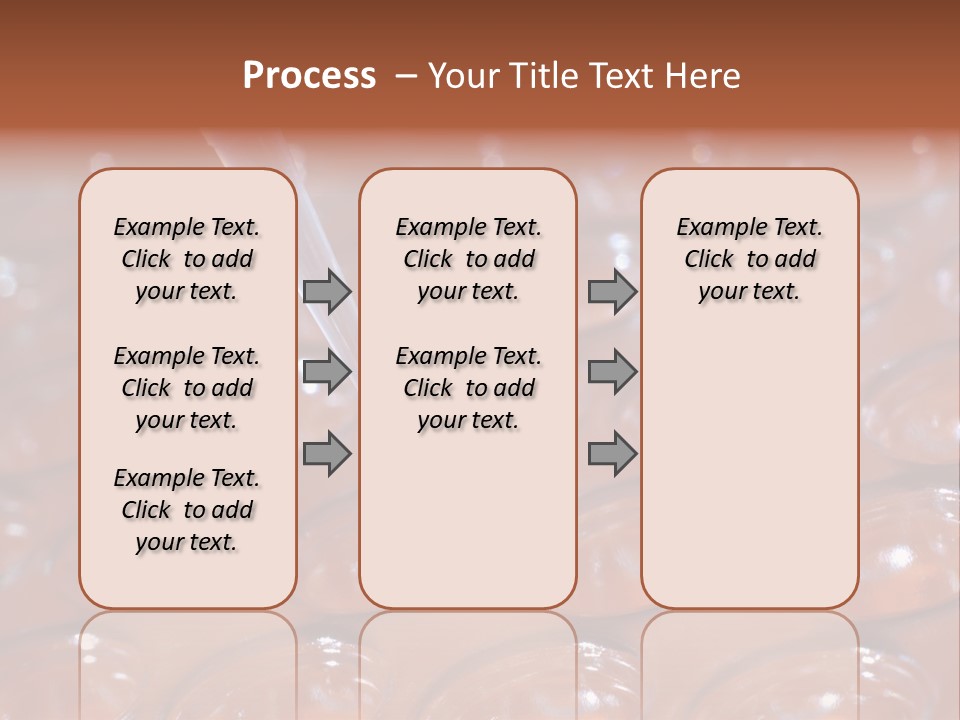 Process – Your Title Text Here

Example Text. Click to add your text.

Example Text. Click to add your text.

Example Text. Click to add your text.

Example Text. Click to add your text.

Example Text. Click to add your text.

Example Text. Click to add your text.